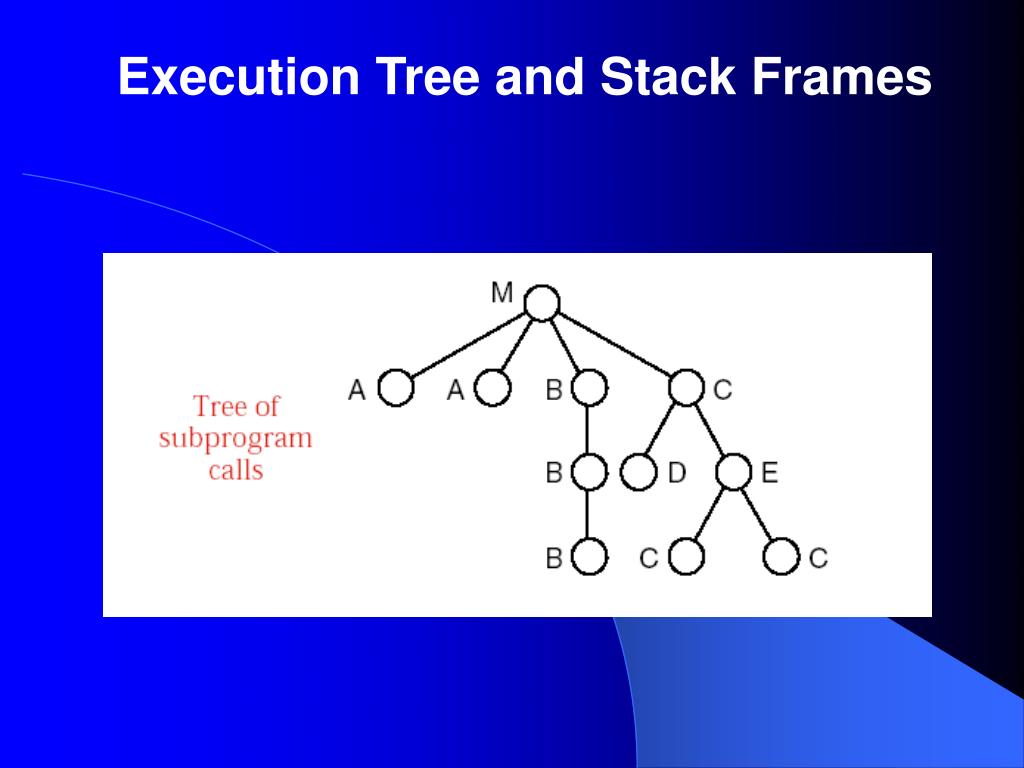 Execution Tree and Stack Frames

Tree of subprogram calls

M

A A B C

B D E

B C C